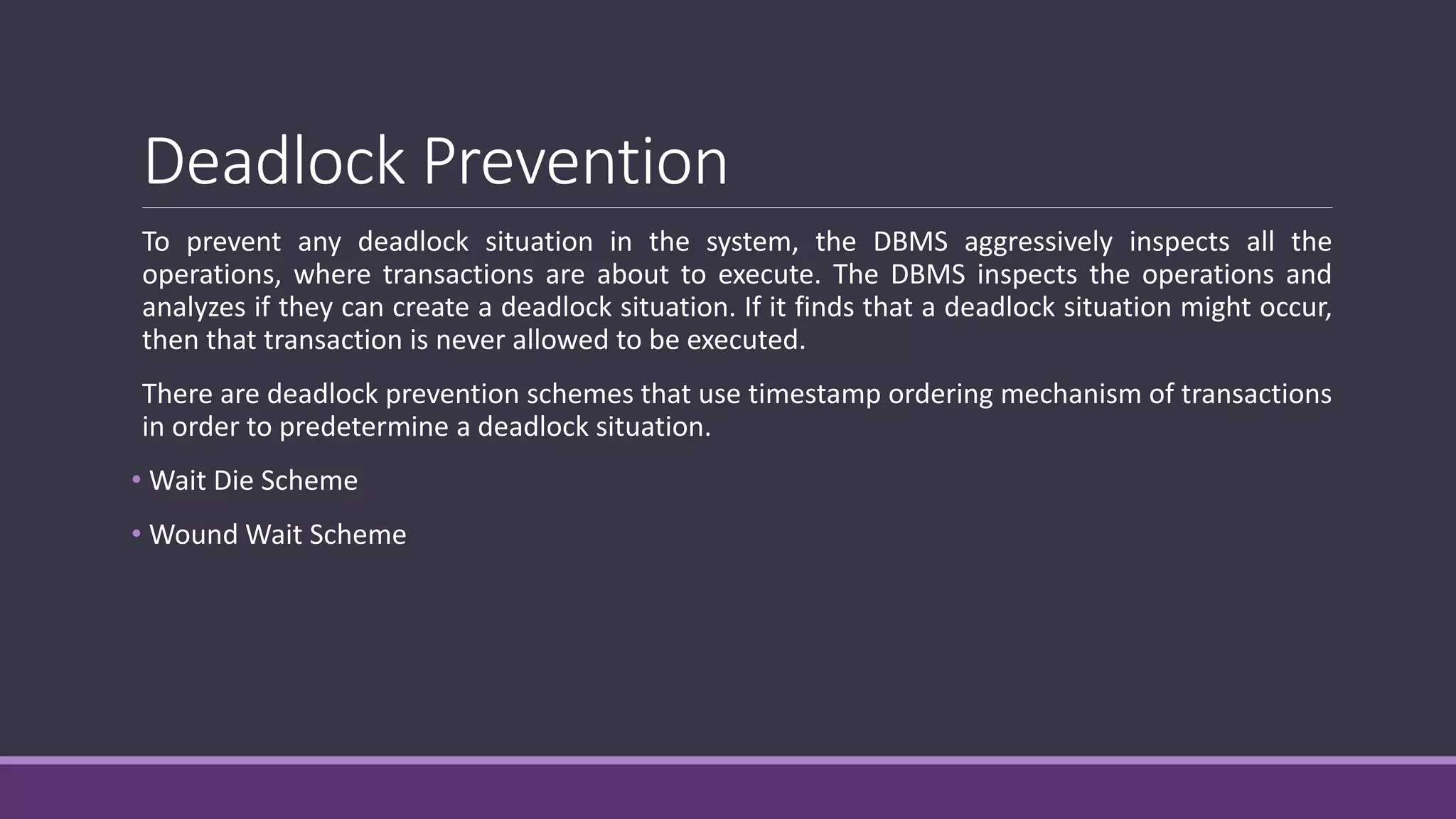 Deadlock Prevention

To prevent any deadlock situation in the system, the DBMS aggressively inspects all the operations, where transactions are about to execute. The DBMS inspects the operations and analyzes if they can create a deadlock situation. If it finds that a deadlock situation might occur, then that transaction is never allowed to be executed.

There are deadlock prevention schemes that use timestamp ordering mechanism of transactions in order to predetermine a deadlock situation.

• Wait Die Scheme

• Wound Wait Scheme